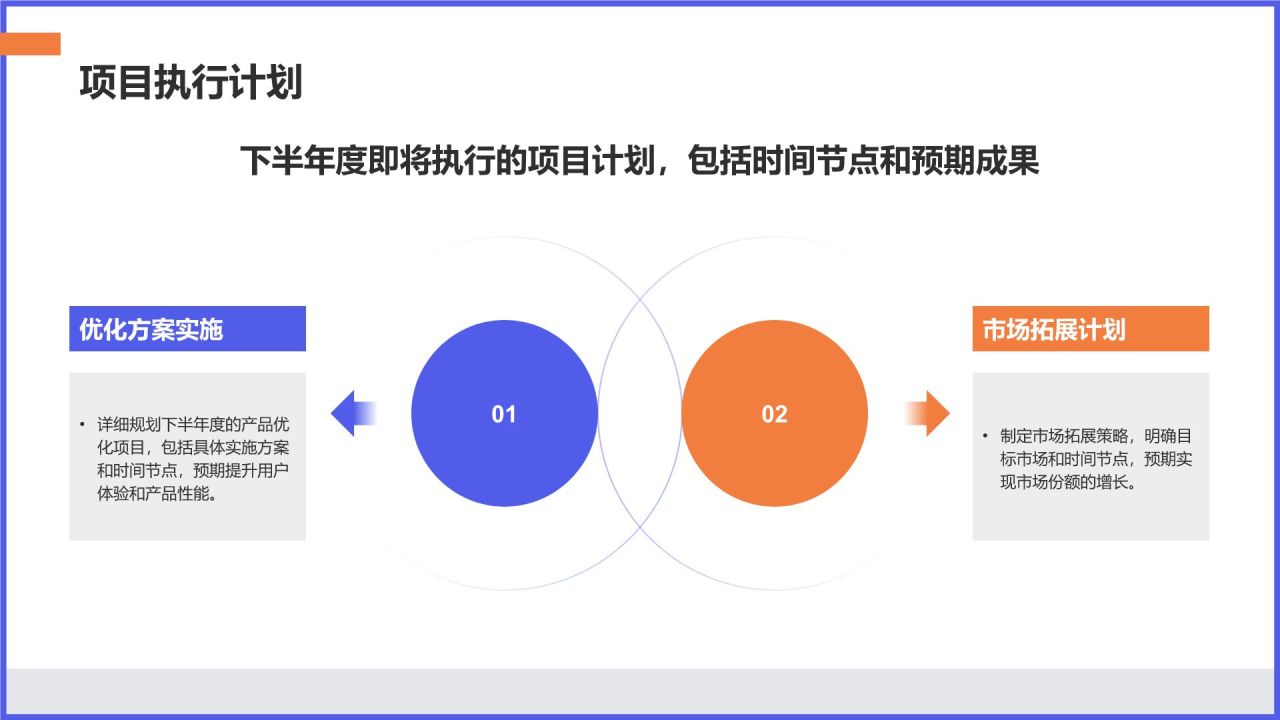 项目执行计划

下半年度即将执行的项目计划，包括时间节点和预期成果

优化方案实施

• 详细规划下半年度的产品优化项目，包括具体实施方案和时间节点，预期提升用户体验和产品性能。

01

02

市场拓展计划

• 制定市场拓展策略，明确目标市场和时间节点，预期实现市场份额的增长。